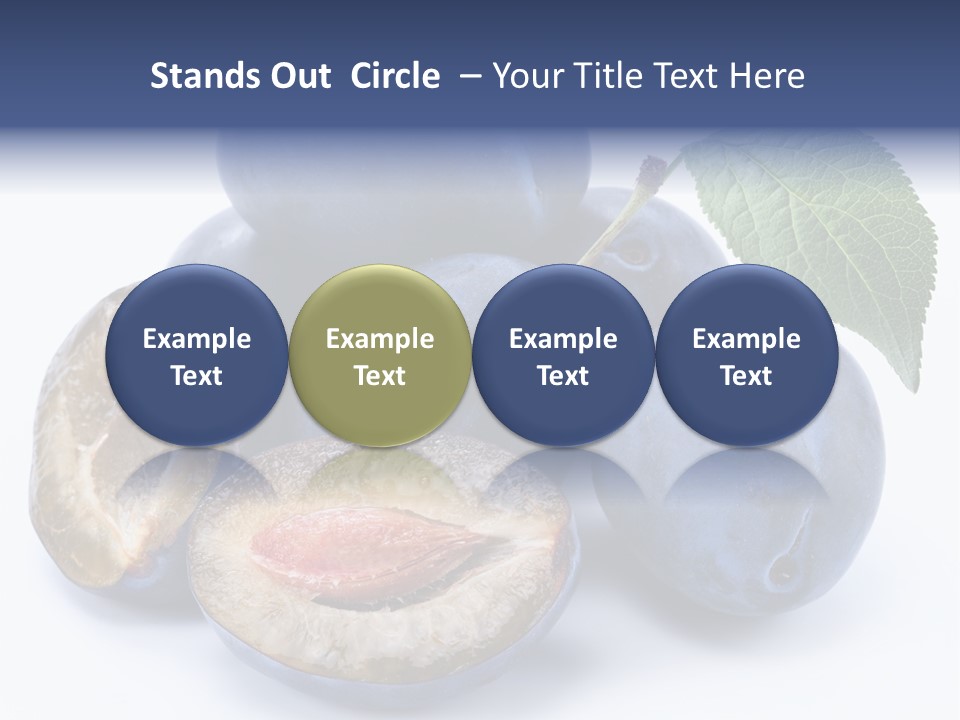 Stands Out Circle – Your Title Text Here

Example Text

Example Text

Example Text

Example Text